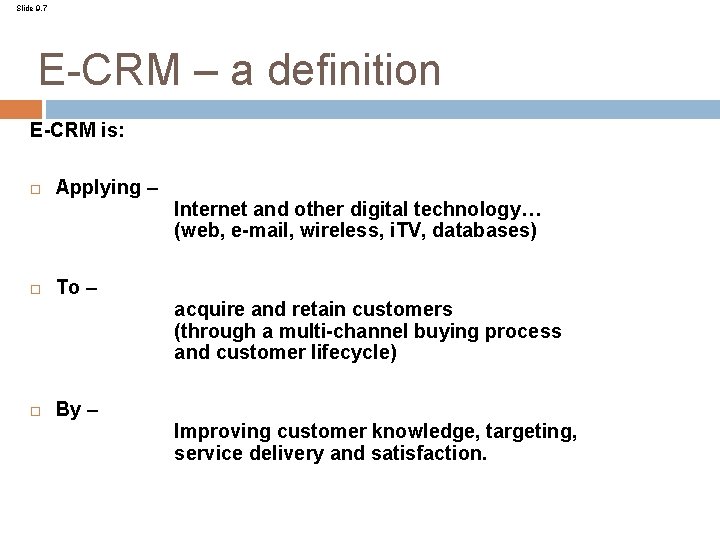 Slide 9.7

E-CRM – a definition

E-CRM is:

□ Applying –

Internet and other digital technology… (web, e-mail, wireless, iTV, databases)

□ To –

acquire and retain customers (through a multi-channel buying process and customer lifecycle)

□ By –

Improving customer knowledge, targeting, service delivery and satisfaction.